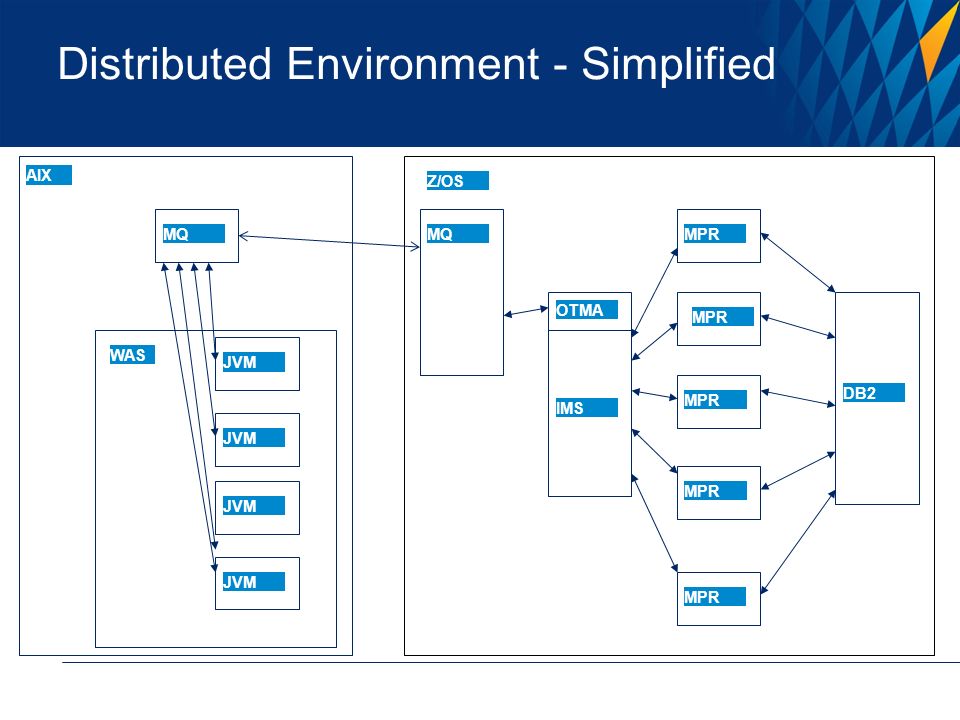 Distributed Environment - Simplified

AIX

MQ

WAS

JVM

JVM

JVM

JVM

Z/OS

MQ

OTMA

IMS

MPR

MPR

MPR

MPR

MPR

DB2